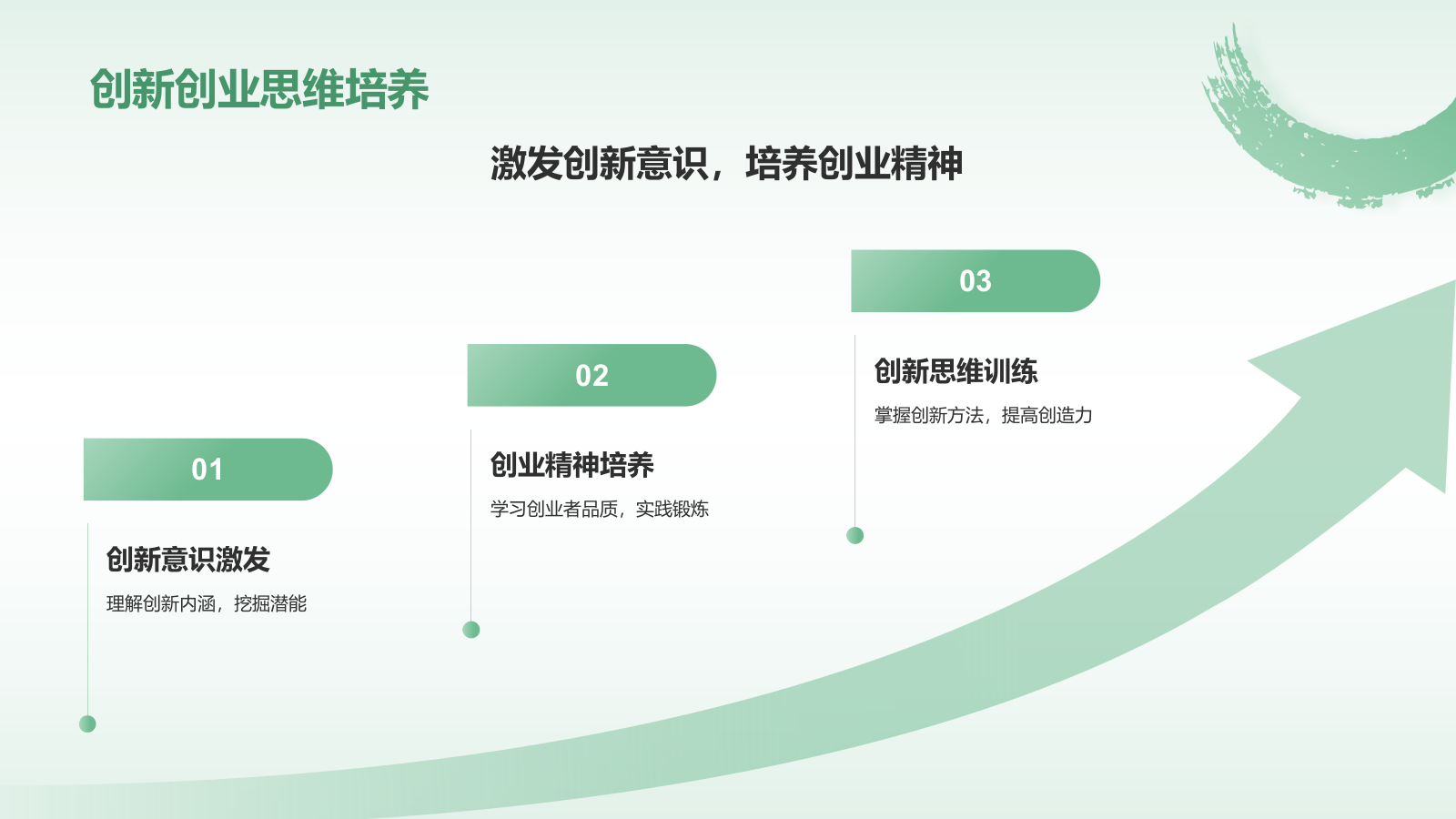 创新创业思维培养

激发创新意识，培养创业精神

01

创新意识激发

理解创新内涵，挖掘潜能

02

创业精神培养

学习创业者品质，实践锻炼

03

创新思维训练

掌握创新方法，提高创造力